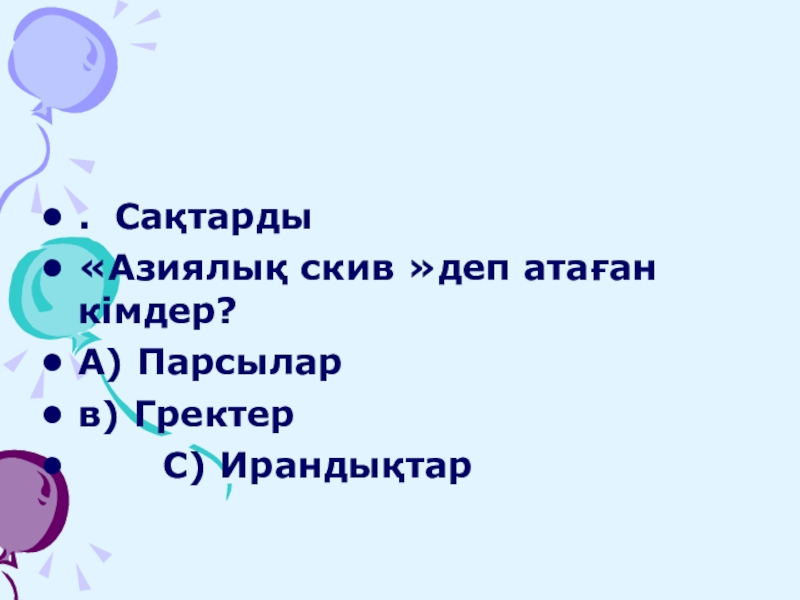 • . Сақтарды
• «Азиялық скив »деп атаған кімдер?
• А) Парсылар
• в) Гректер
• С) Ирандықтар